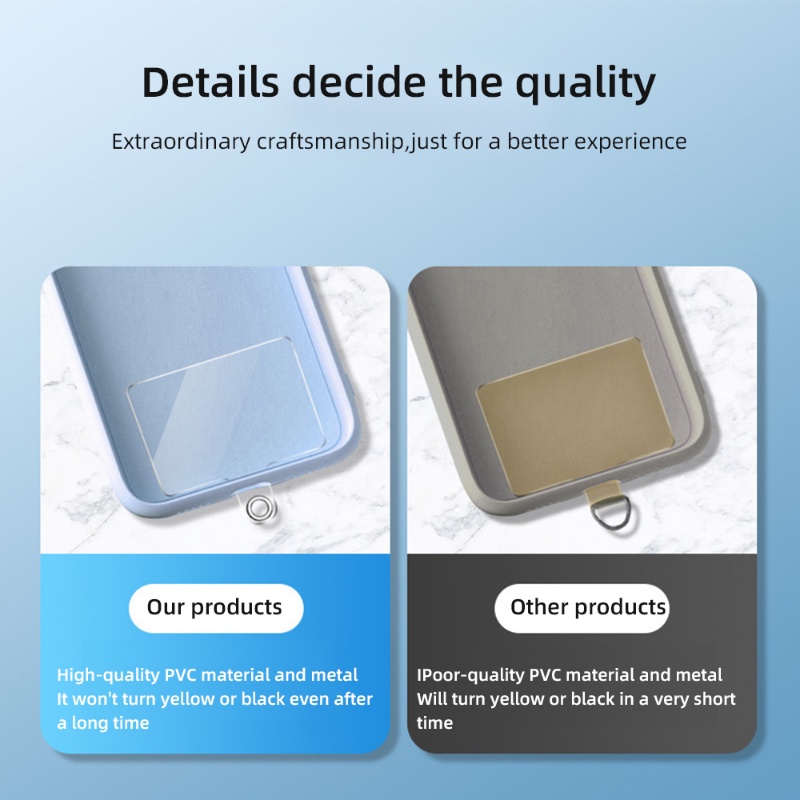 Details decide the quality

Extraordinary craftsmanship,just for a better experience

Our products

High-quality PVC material and metal
It won't turn yellow or black even after a long time

Other products

IPoor-quality PVC material and metal
Will turn yellow or black in a very short time